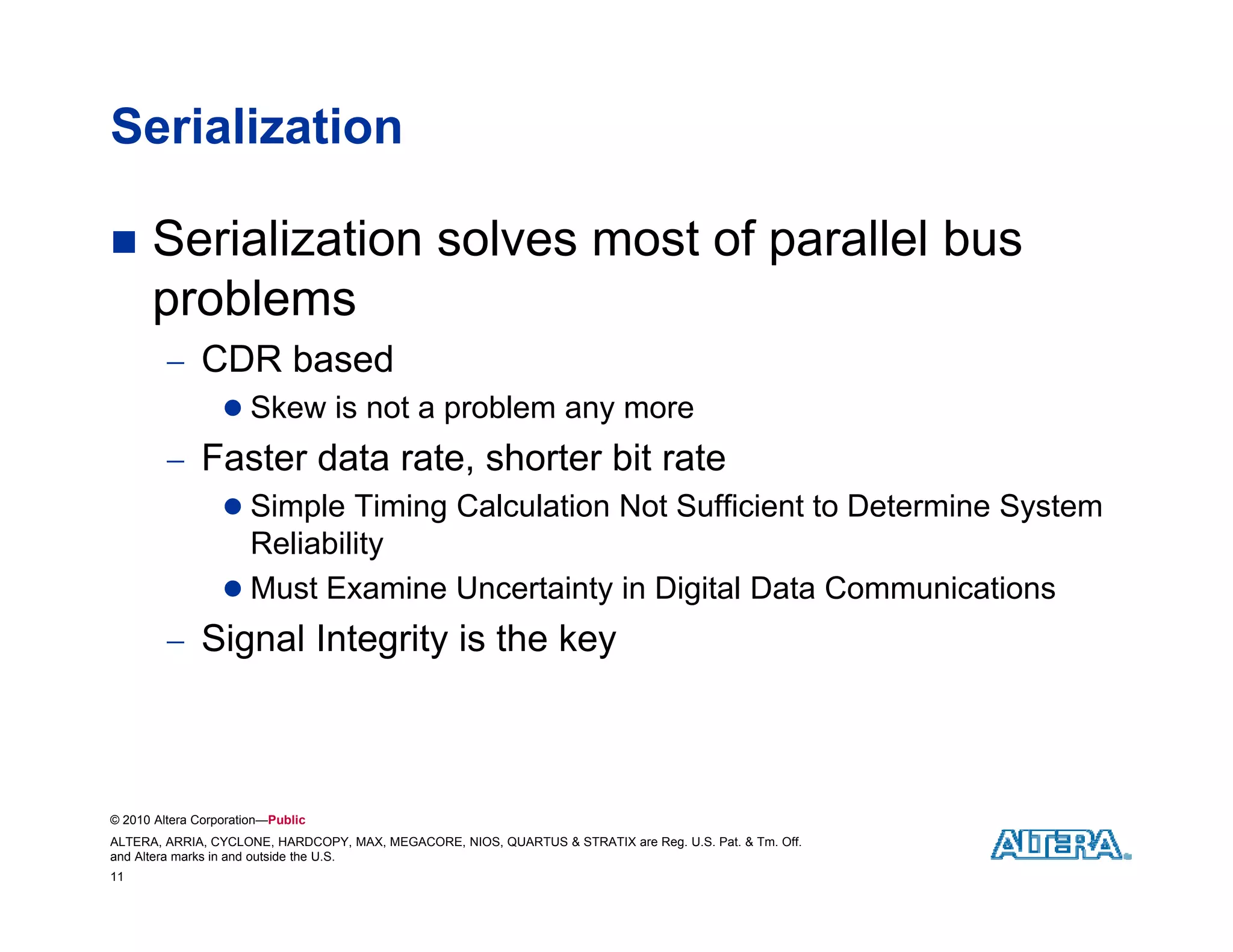 Serialization

■ Serialization solves most of parallel bus problems

– CDR based

● Skew is not a problem any more

– Faster data rate, shorter bit rate

● Simple Timing Calculation Not Sufficient to Determine System Reliability

● Must Examine Uncertainty in Digital Data Communications

– Signal Integrity is the key

© 2010 Altera Corporation—Public

ALTERA, ARRIA, CYCLONE, HARDCOPY, MAX, MEGACORE, NIOS, QUARTUS & STRATIX are Reg. U.S. Pat. & Tm. Off. and Altera marks in and outside the U.S.

11

ALTERA.